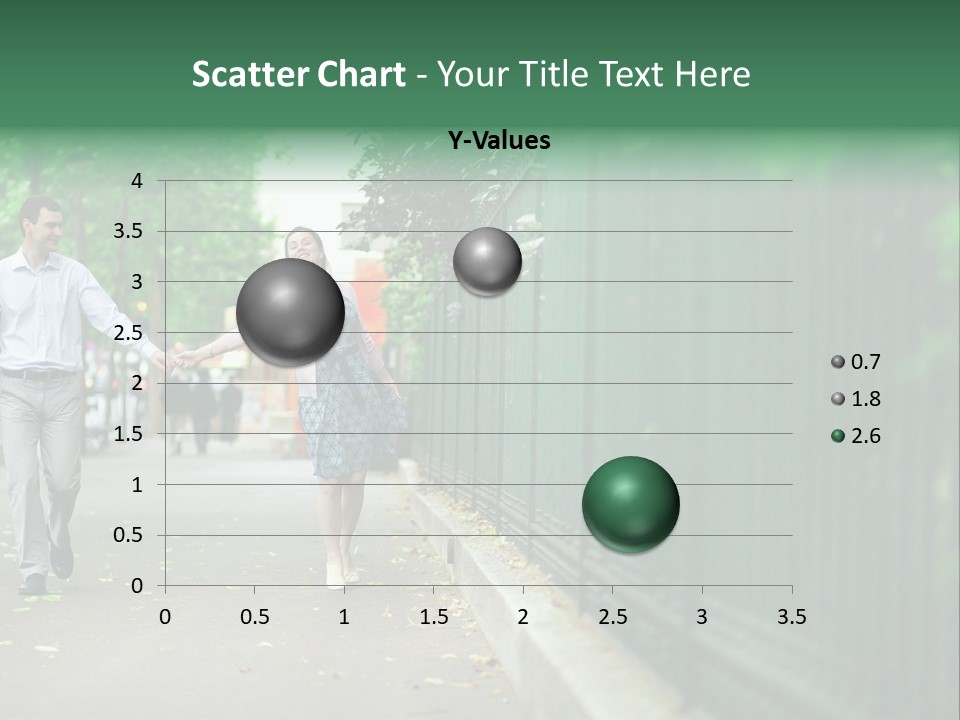 Scatter Chart - Your Title Text Here

Y-Values

4
3.5
3
2.5
2
1.5
1
0.5
0

0
0.5
1
1.5
2
2.5
3
3.5

0.7
1.8
2.6